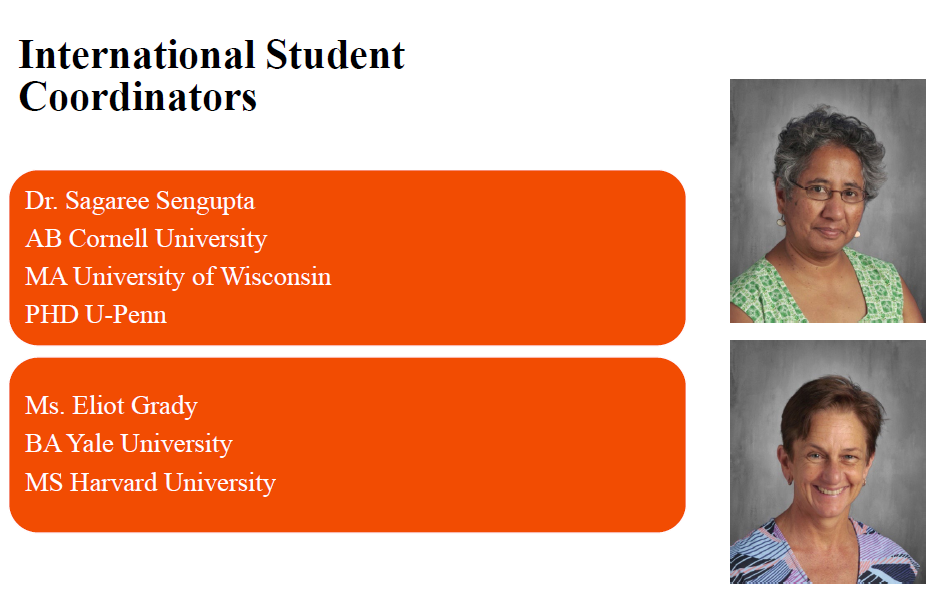 International Student Coordinators

Dr. Sagaree Sengupta
AB Cornell University
MA University of Wisconsin
PHD U-Penn

Ms. Eliot Grady
BA Yale University
MS Harvard University